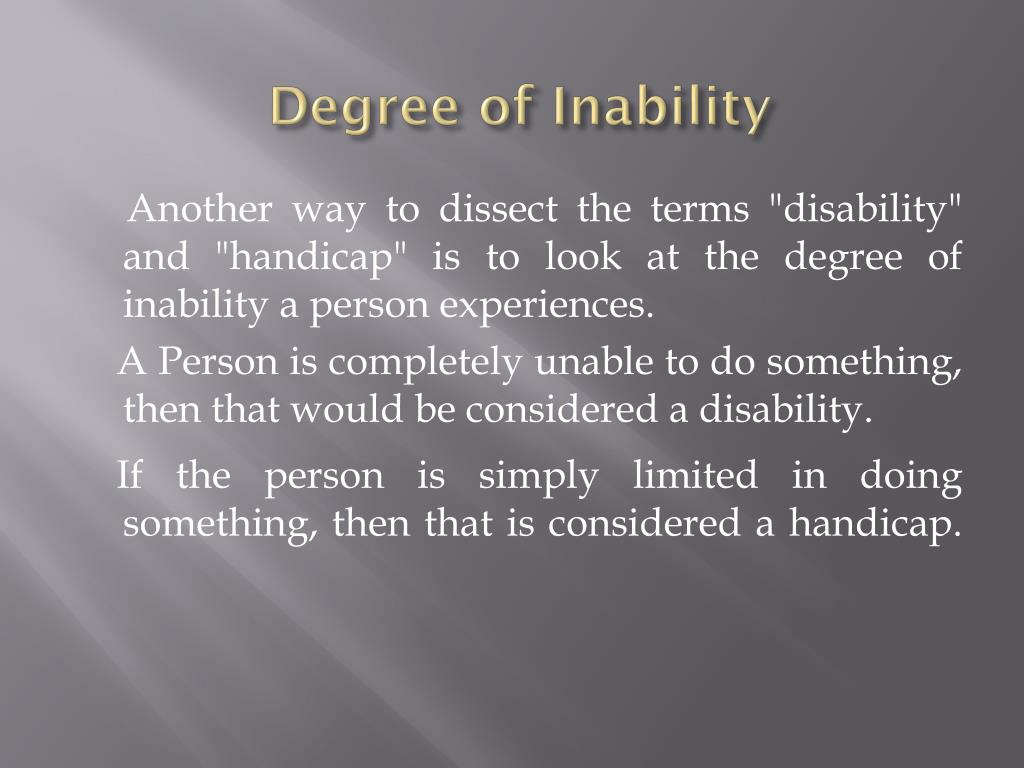 Degree of Inability

Another way to dissect the terms "disability" and "handicap" is to look at the degree of inability a person experiences.

A Person is completely unable to do something, then that would be considered a disability.

If the person is simply limited in doing something, then that is considered a handicap.